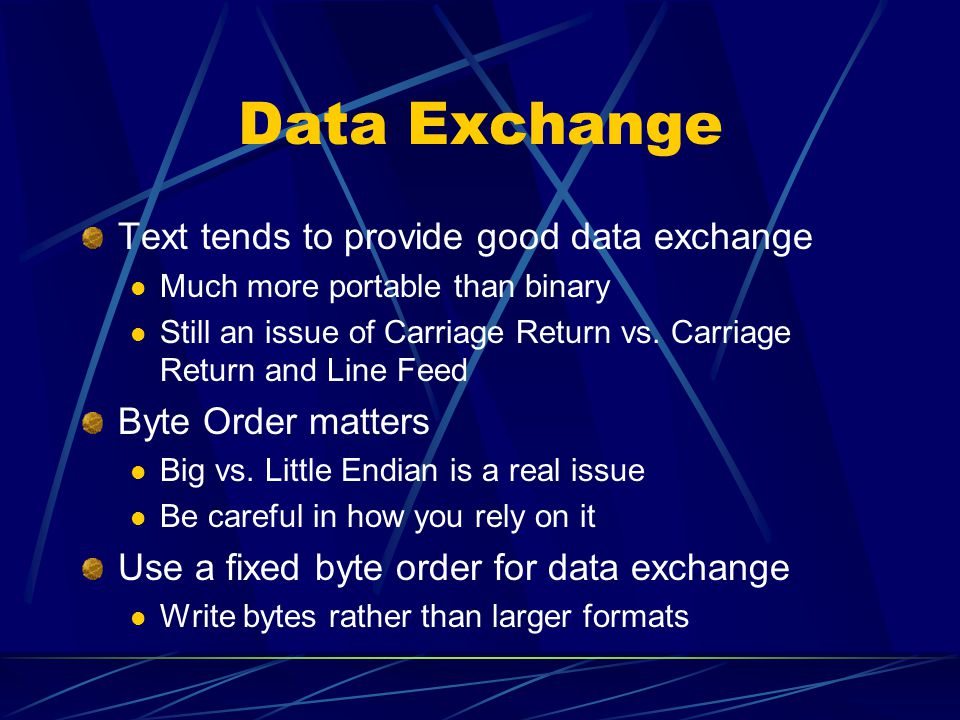 Data Exchange

Text tends to provide good data exchange

Much more portable than binary

Still an issue of Carriage Return vs. Carriage Return and Line Feed

Byte Order matters

Big vs. Little Endian is a real issue

Be careful in how you rely on it

Use a fixed byte order for data exchange

Write bytes rather than larger formats